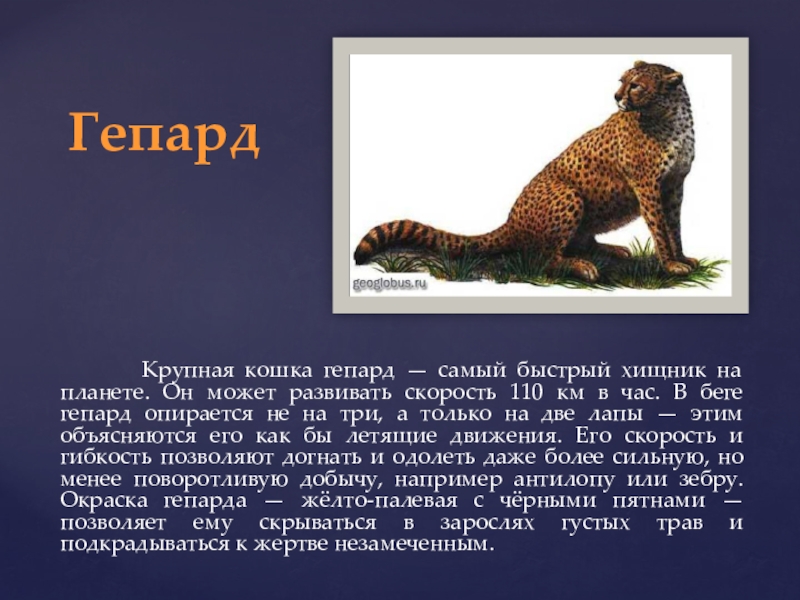 Гепард

geoglobus.ru

Крупная кошка гепард — самый быстрый хищник на планете. Он может развивать скорость 110 км в час. В беге гепард опирается не на три, а только на две лапы — этим объясняются его как бы летящие движения. Его скорость и гибкость позволяют догнать и одолеть даже более сильную, но менее поворотливую добычу, например антилопу или зебру. Окраска гепарда — жёлто-палевая с чёрными пятнами — позволяет ему скрываться в зарослях густых трав и подкрадываться к жертве незамеченным.